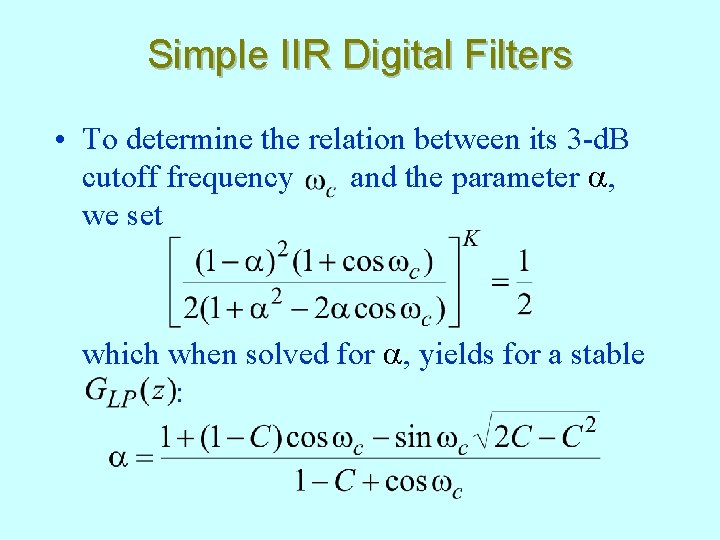 Simple IIR Digital Filters

• To determine the relation between its 3-dB cutoff frequency $\omega_c$ and the parameter $\alpha$, we set

$\left[\frac{(1-\alpha)^2(1+\cos\omega_c)}{2(1+\alpha^2-2\alpha\cos\omega_c)}\right]^K = \frac{1}{2}$

which when solved for $\alpha$, yields for a stable $G_{LP}(z)$:

$\alpha = \frac{1+(1-C)\cos\omega_c - \sin\omega_c\sqrt{2C-C^2}}{1-C+\cos\omega_c}$